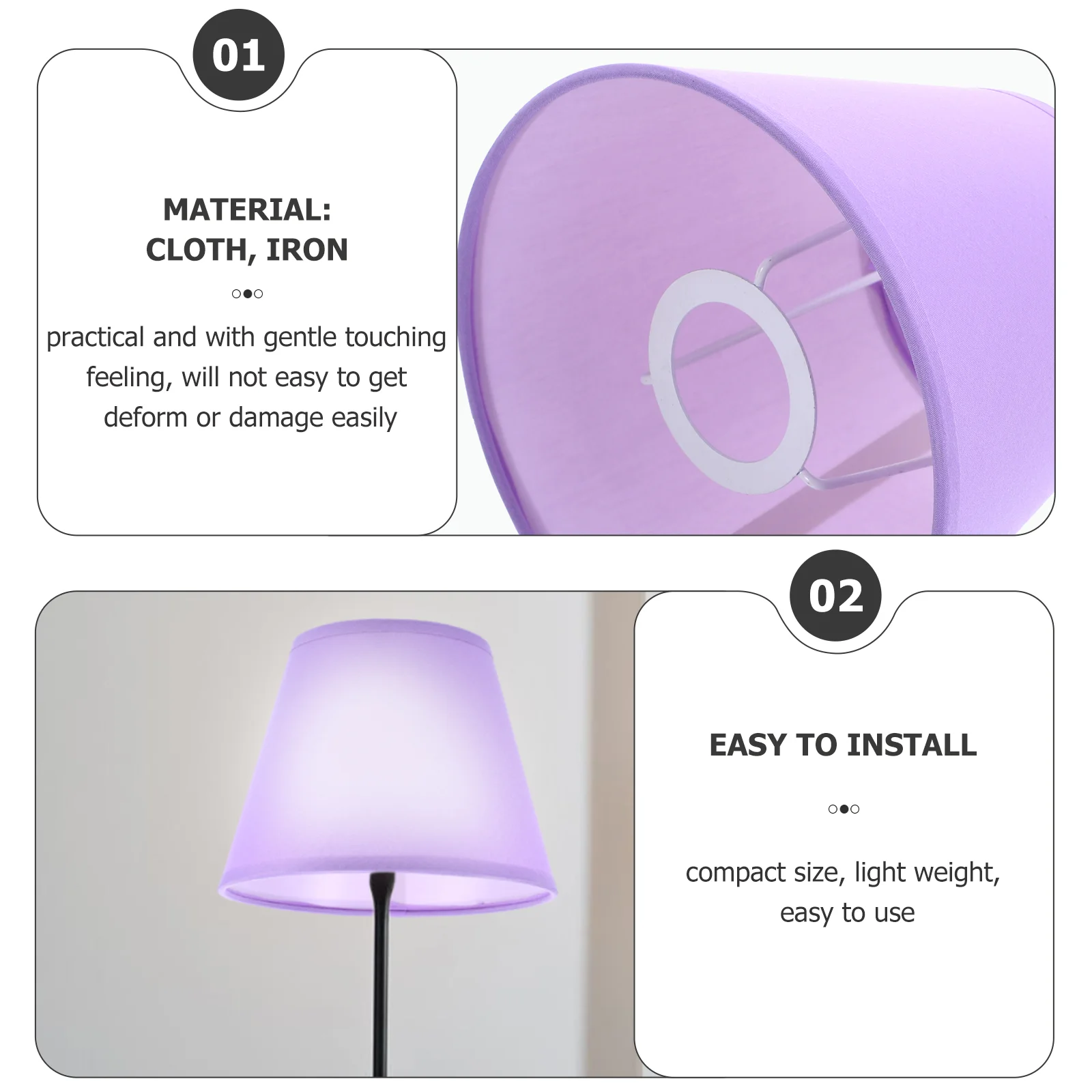 01

MATERIAL:
CLOTH, IRON

practical and with gentle touching feeling, will not easy to get deform or damage easily

02

EASY TO INSTALL

compact size, light weight, easy to use